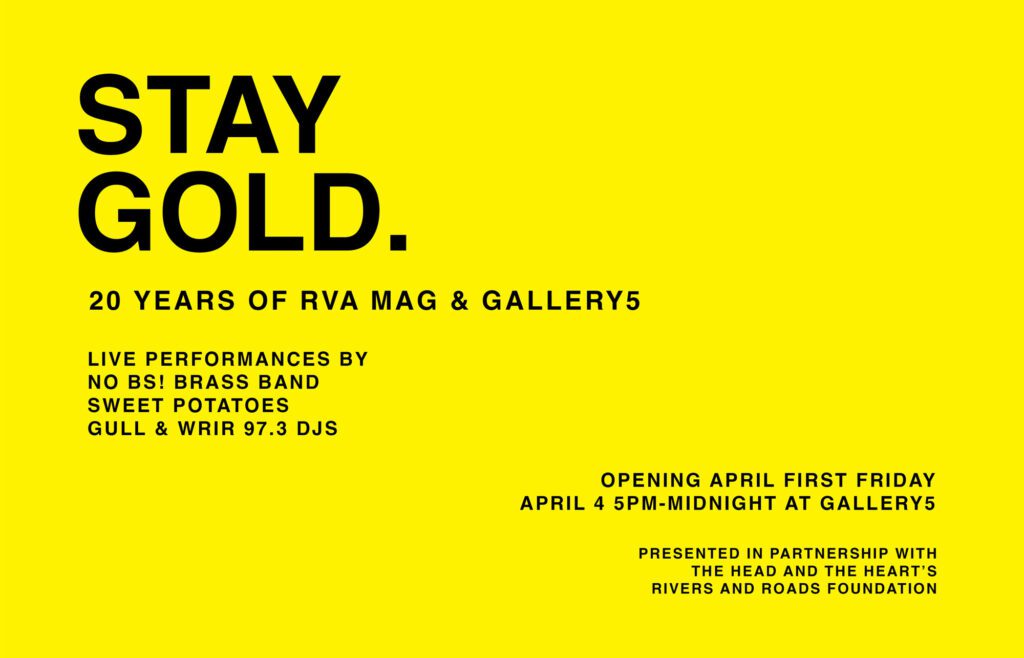 STAY GOLD.

20 YEARS OF RVA MAG & GALLERY5

LIVE PERFORMANCES BY
NO BS! BRASS BAND
SWEET POTATOES
GULL & WRIR 97.3 DJS

OPENING APRIL FIRST FRIDAY
APRIL 4 5PM-MIDNIGHT AT GALLERY5

PRESENTED IN PARTNERSHIP WITH
THE HEAD AND THE HEART'S
RIVERS AND ROADS FOUNDATION